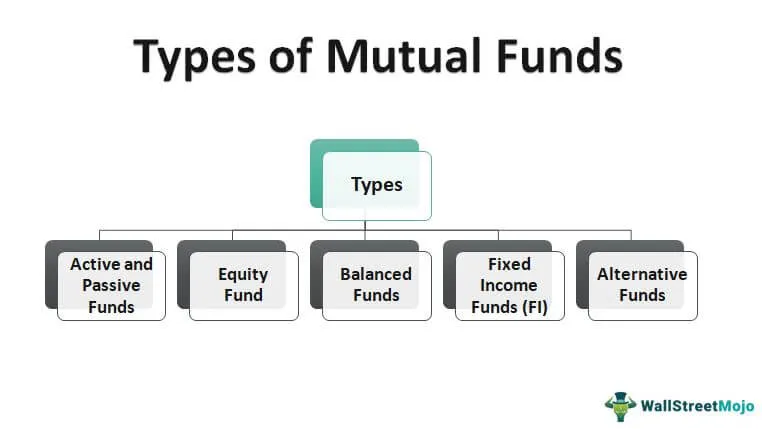 Types of Mutual Funds

Types

Active and Passive Funds

Equity Fund

Balanced Funds

Fixed Income Funds (FI)

Alternative Funds

WallStreetMojo